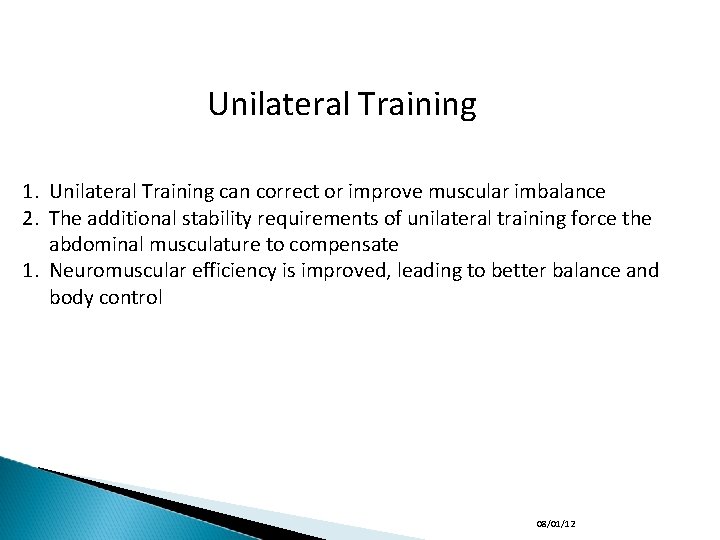 Unilateral Training

1. Unilateral Training can correct or improve muscular imbalance
2. The additional stability requirements of unilateral training force the abdominal musculature to compensate
1. Neuromuscular efficiency is improved, leading to better balance and body control

08/01/12